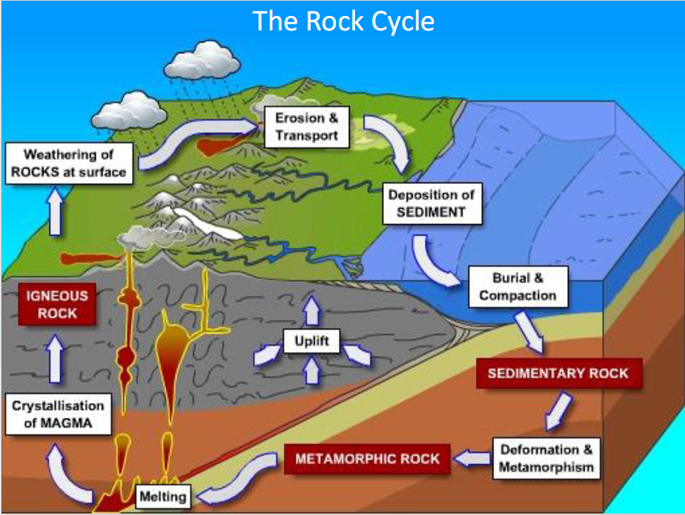 The Rock Cycle

Weathering of ROCKS at surface

Erosion & Transport

Deposition of SEDIMENT

Burial & Compaction

SEDIMENTARY ROCK

Deformation & Metamorphism

METAMORPHIC ROCK

Melting

Crystallisation of MAGMA

IGNEOUS ROCK

Uplift